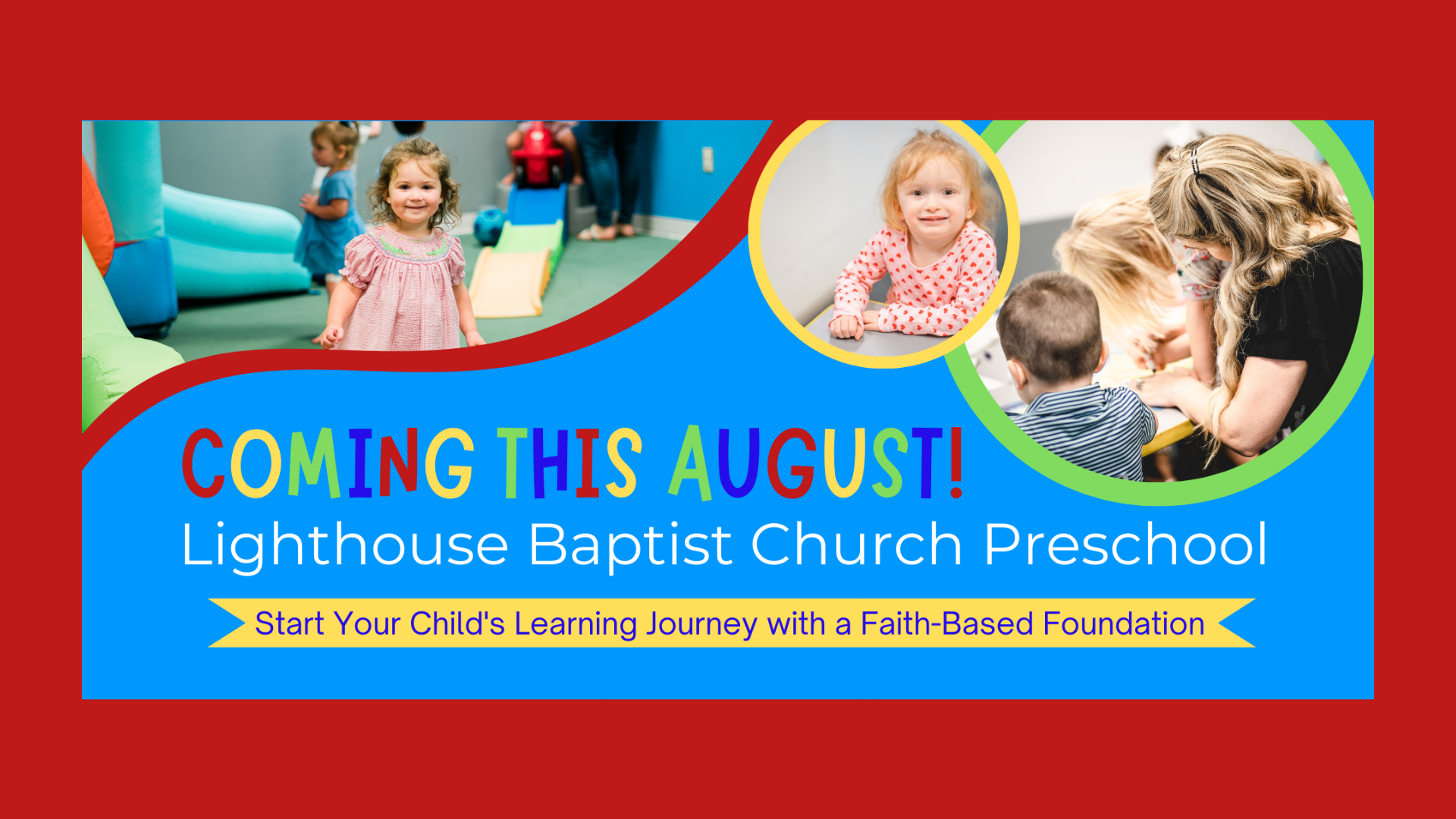 COMING THIS AUGUST!
Lighthouse Baptist Church Preschool

Start Your Child's Learning Journey with a Faith-Based Foundation